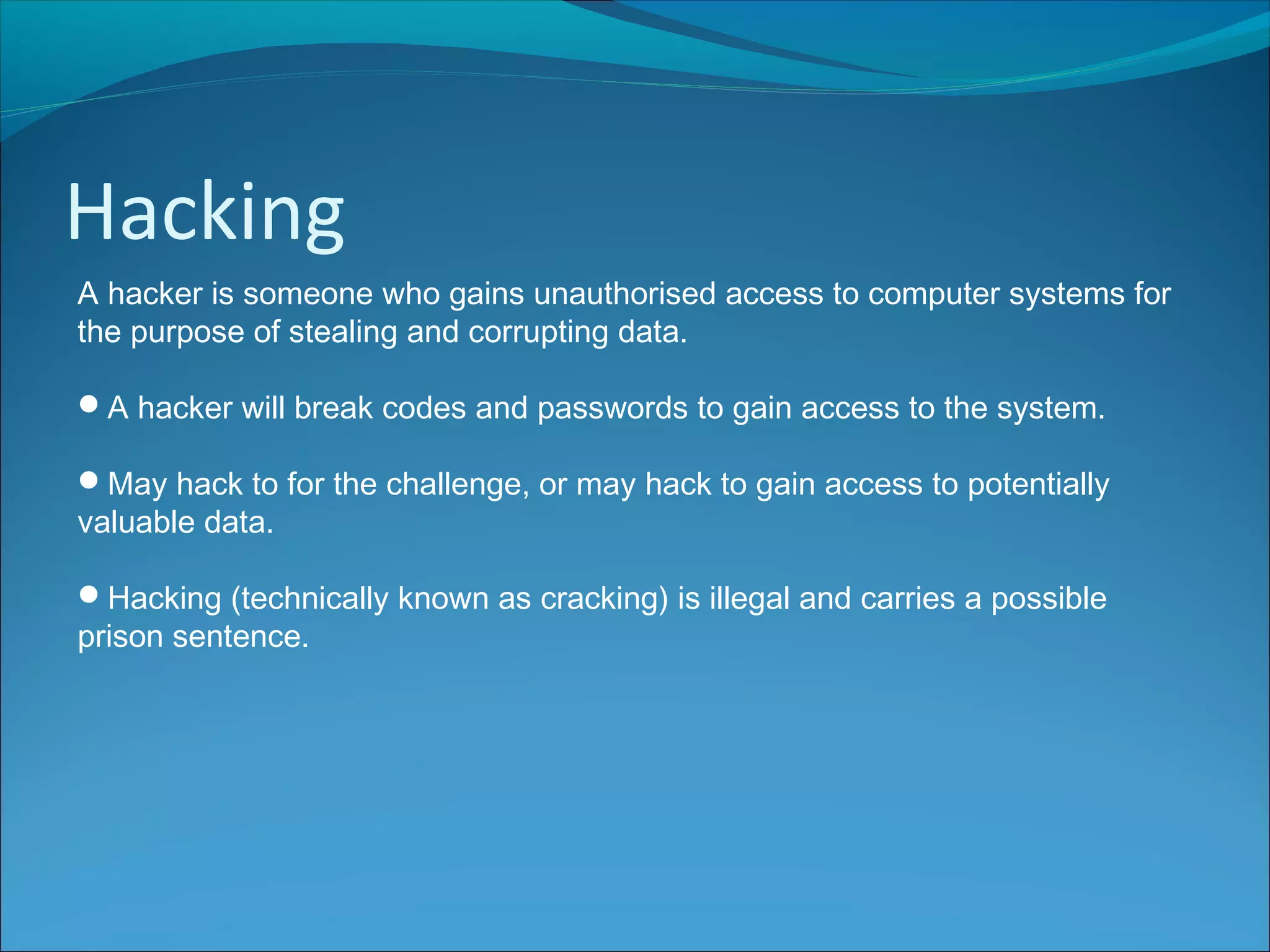 Hacking

A hacker is someone who gains unauthorised access to computer systems for the purpose of stealing and corrupting data.

● A hacker will break codes and passwords to gain access to the system.

● May hack to for the challenge, or may hack to gain access to potentially valuable data.

● Hacking (technically known as cracking) is illegal and carries a possible prison sentence.